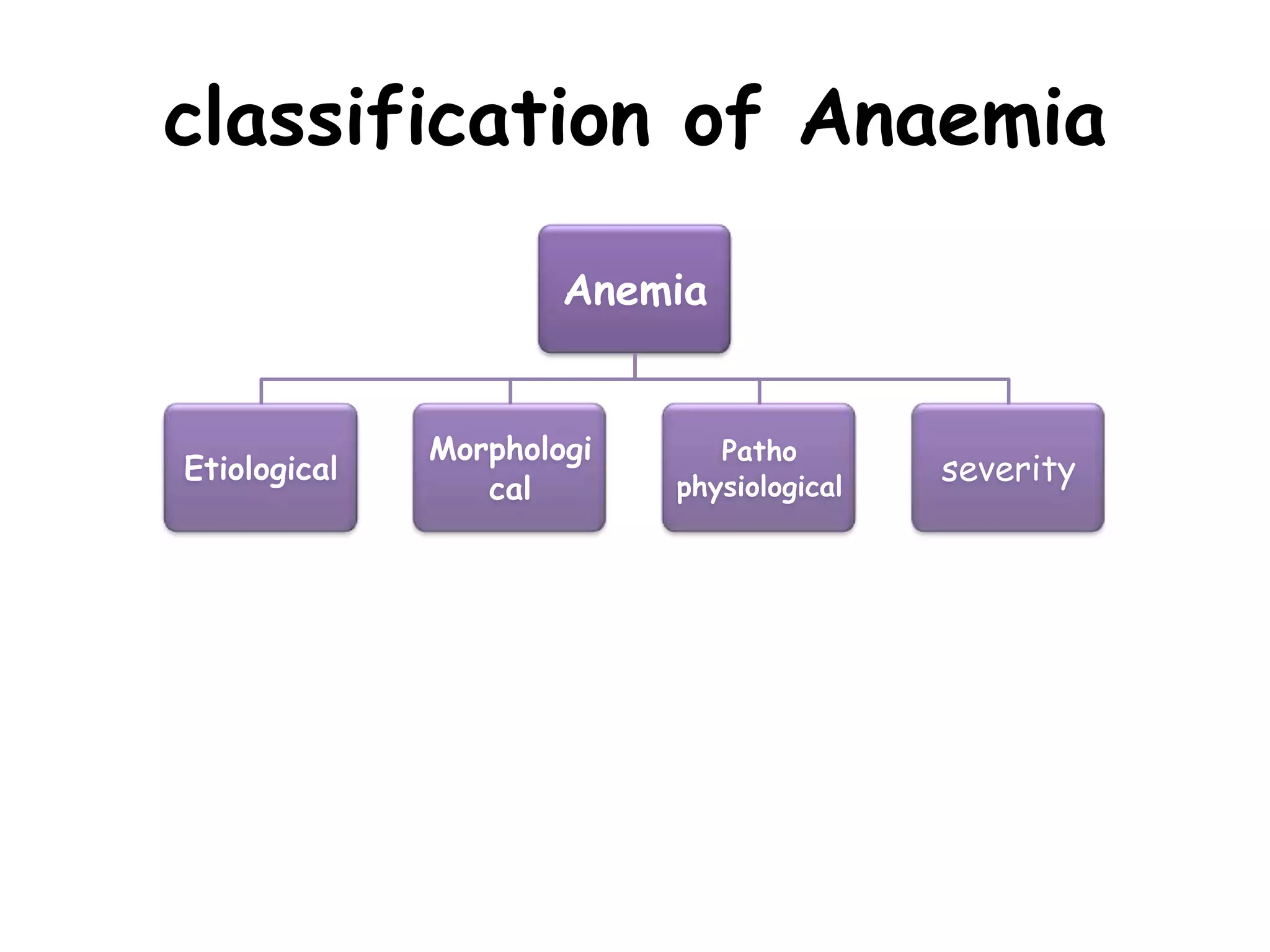 classification of Anaemia

Anemia

Etiological

Morphological

Patho physiological

severity